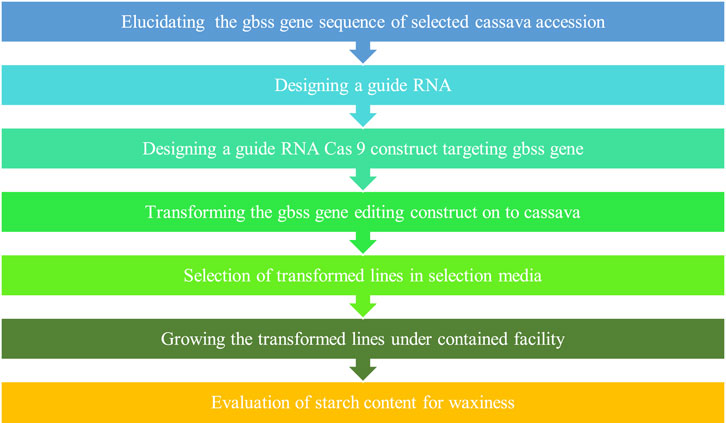 Elucidating the gbss gene sequence of selected cassava accession

Designing a guide RNA

Designing a guide RNA Cas 9 construct targeting gbss gene

Transforming the gbss gene editing construct on to cassava

Selection of transformed lines in selection media

Growing the transformed lines under contained facility

Evaluation of starch content for waxiness